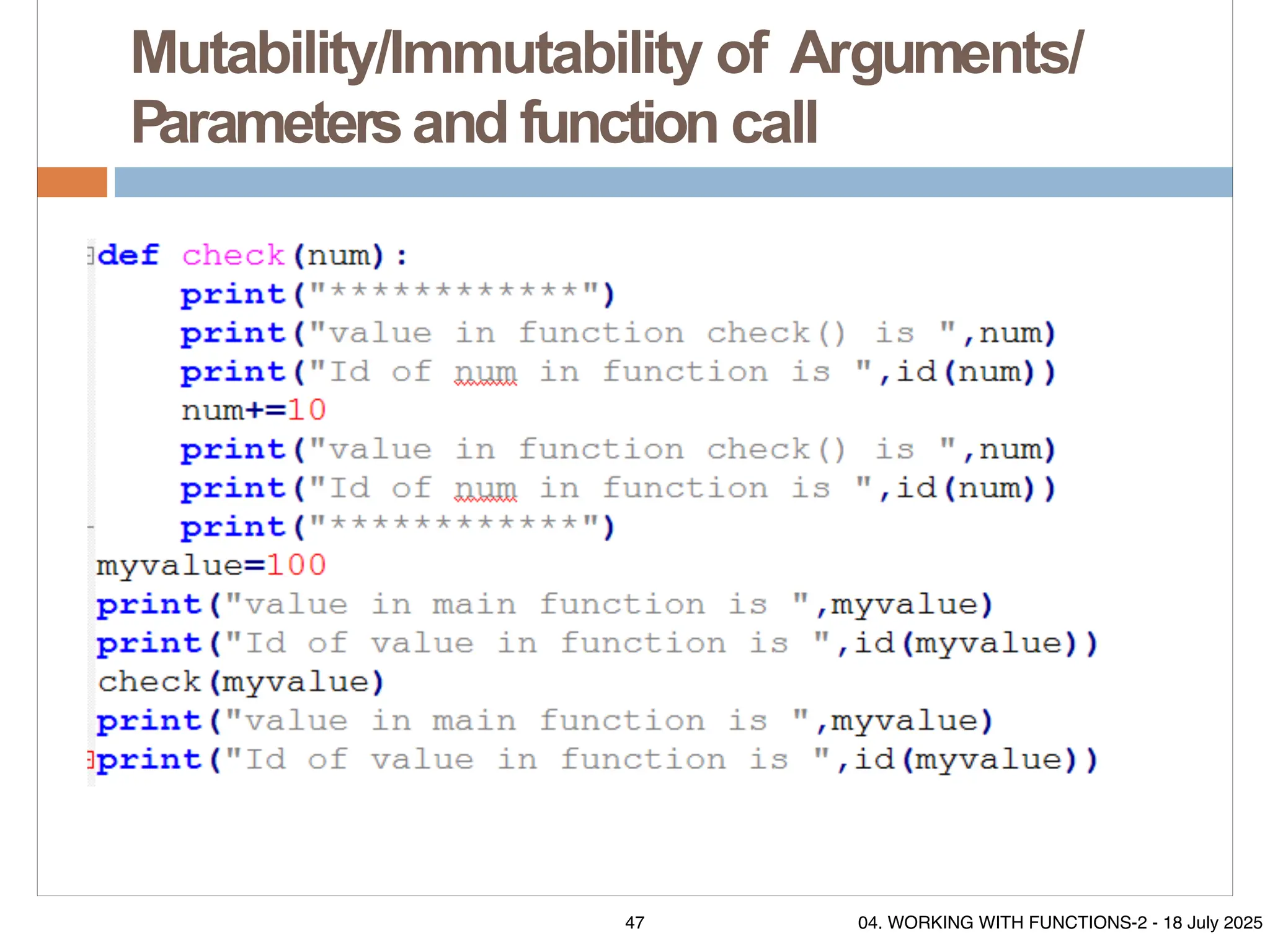 Mutability/Immutability of Arguments/ Parameters and function call

def check(num):
    print("************")
    print("value in function check() is ",num)
    print("Id of num in function is ",id(num))
    num+=10
    print("value in function check() is ",num)
    print("Id of num in function is ",id(num))
    print("************")
myvalue=100
print("value in main function is ",myvalue)
print("Id of value in function is ",id(myvalue))
check(myvalue)
print("value in main function is ",myvalue)
print("Id of value in function is ",id(myvalue))

47

04. WORKING WITH FUNCTIONS-2 - 18 July 2025